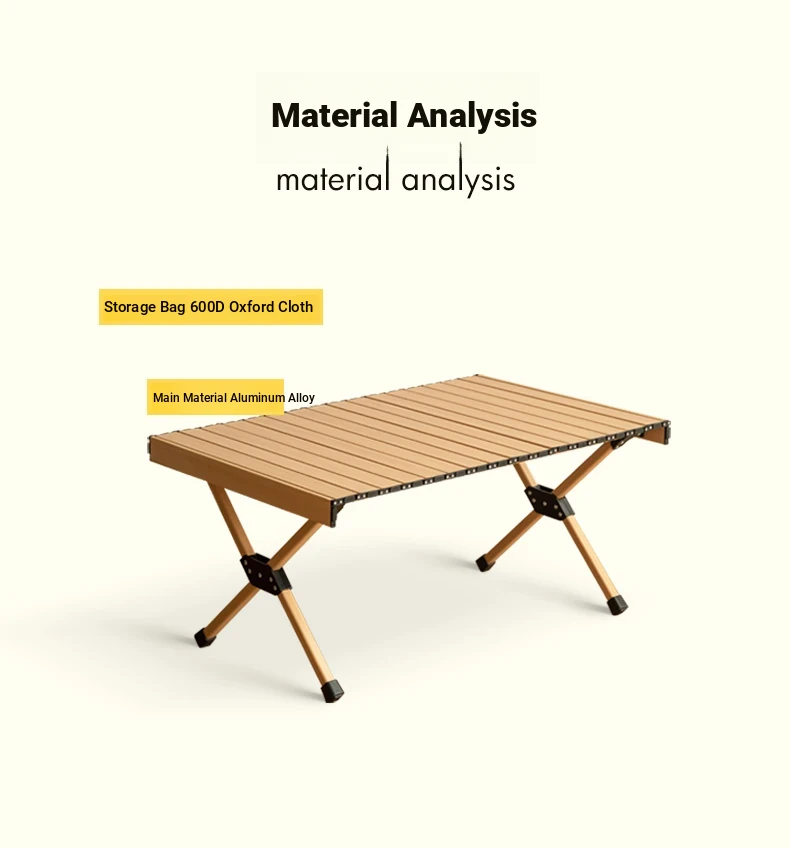 Material Analysis

material analysis

Storage Bag 600D Oxford Cloth

Main Material Aluminum Alloy